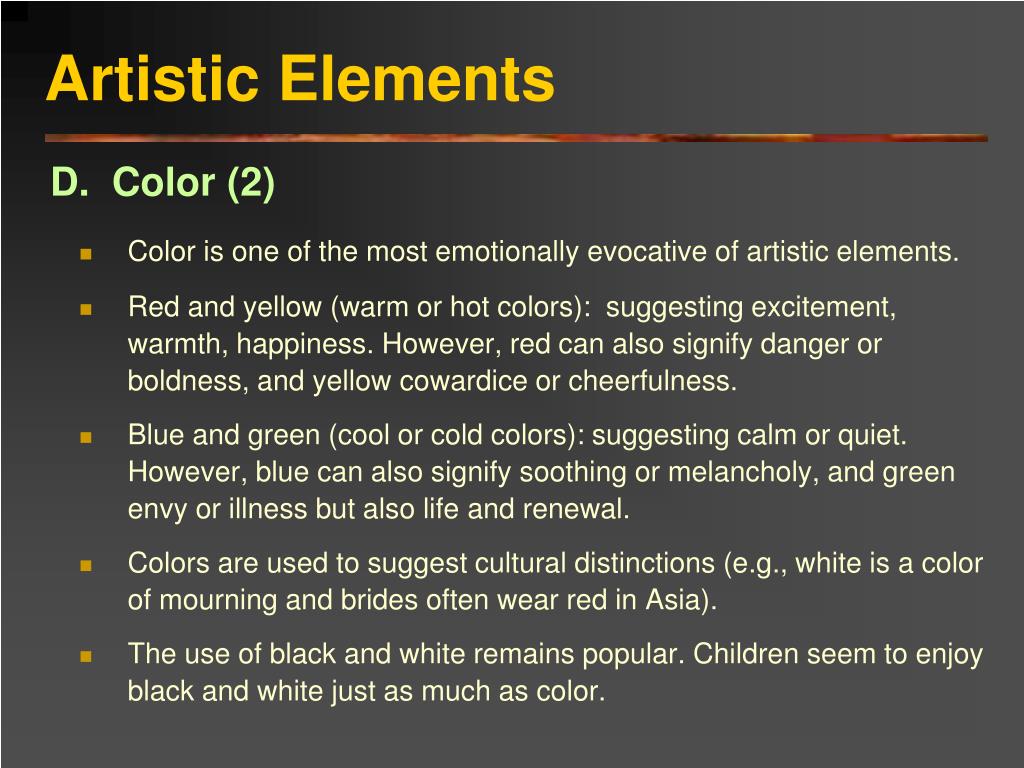 Artistic Elements

D. Color (2)

- Color is one of the most emotionally evocative of artistic elements.
- Red and yellow (warm or hot colors): suggesting excitement, warmth, happiness. However, red can also signify danger or boldness, and yellow cowardice or cheerfulness.
- Blue and green (cool or cold colors): suggesting calm or quiet. However, blue can also signify soothing or melancholy, and green envy or illness but also life and renewal.
- Colors are used to suggest cultural distinctions (e.g., white is a color of mourning and brides often wear red in Asia).
- The use of black and white remains popular. Children seem to enjoy black and white just as much as color.